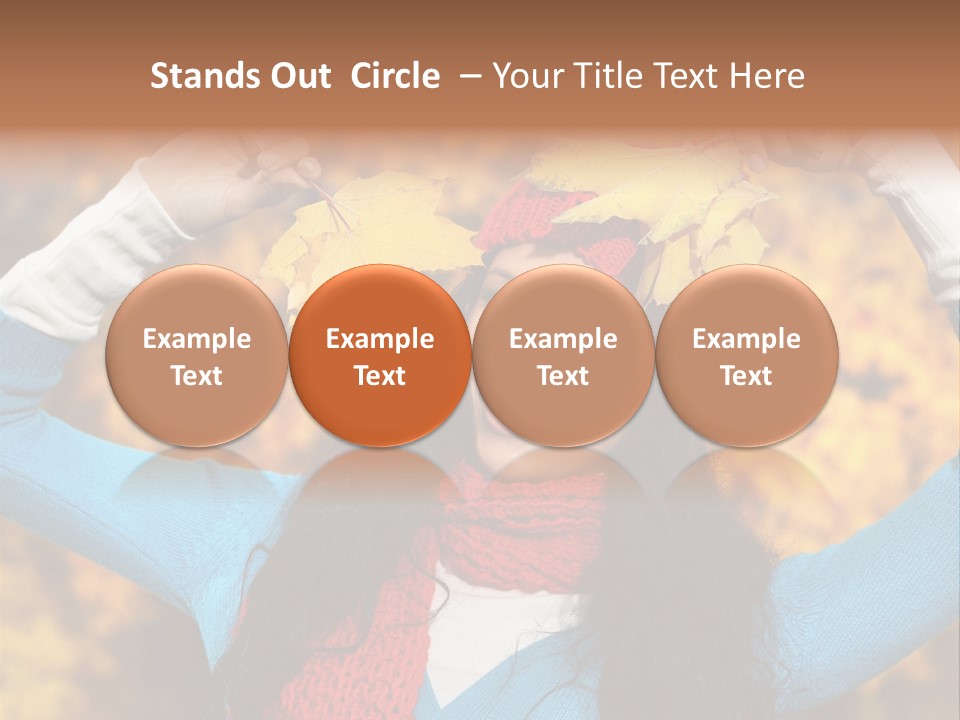 Stands Out Circle – Your Title Text Here

Example Text

Example Text

Example Text

Example Text